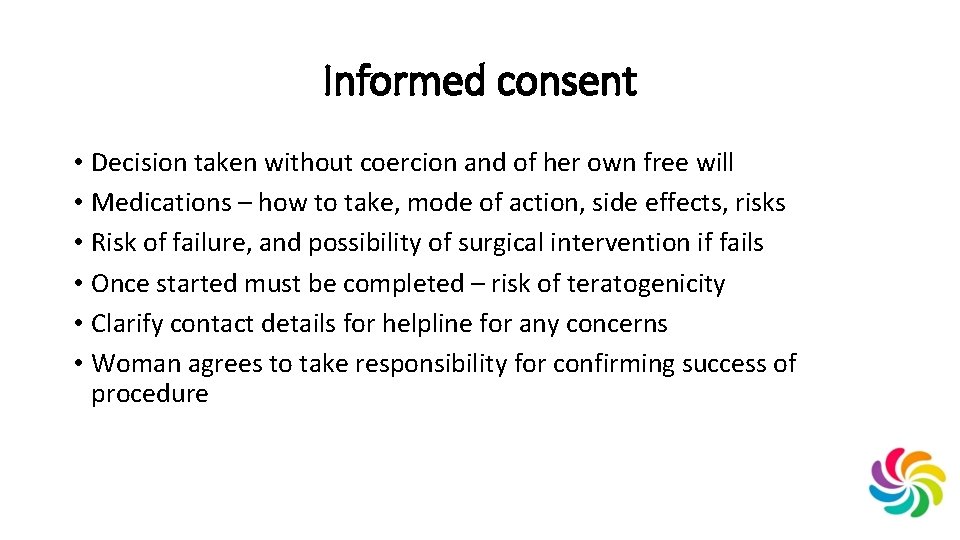 Informed consent

• Decision taken without coercion and of her own free will
• Medications – how to take, mode of action, side effects, risks
• Risk of failure, and possibility of surgical intervention if fails
• Once started must be completed – risk of teratogenicity
• Clarify contact details for helpline for any concerns
• Woman agrees to take responsibility for confirming success of procedure